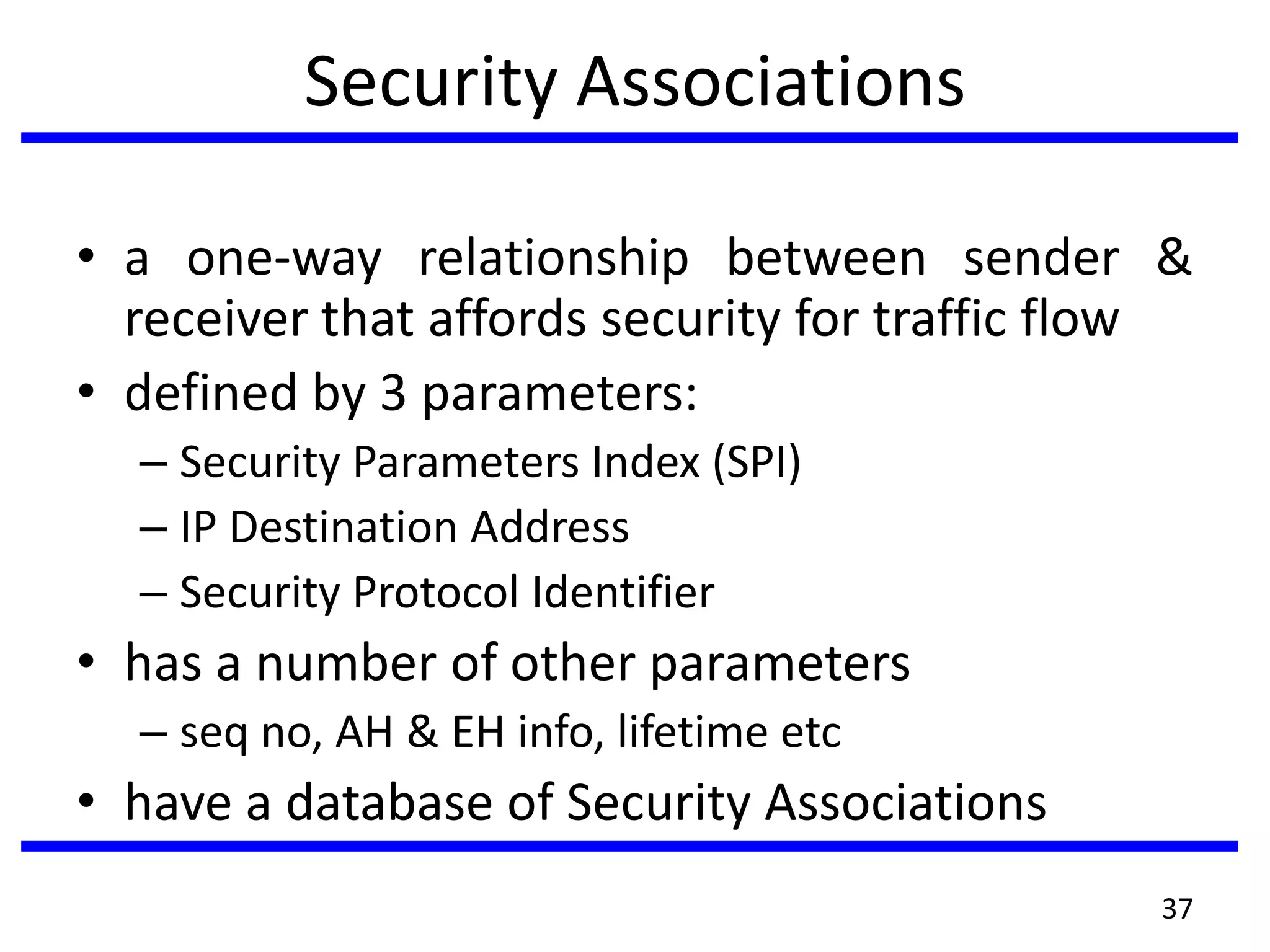 Security Associations

• a one-way relationship between sender & receiver that affords security for traffic flow
• defined by 3 parameters:
– Security Parameters Index (SPI)
– IP Destination Address
– Security Protocol Identifier
• has a number of other parameters
– seq no, AH & EH info, lifetime etc
• have a database of Security Associations

37